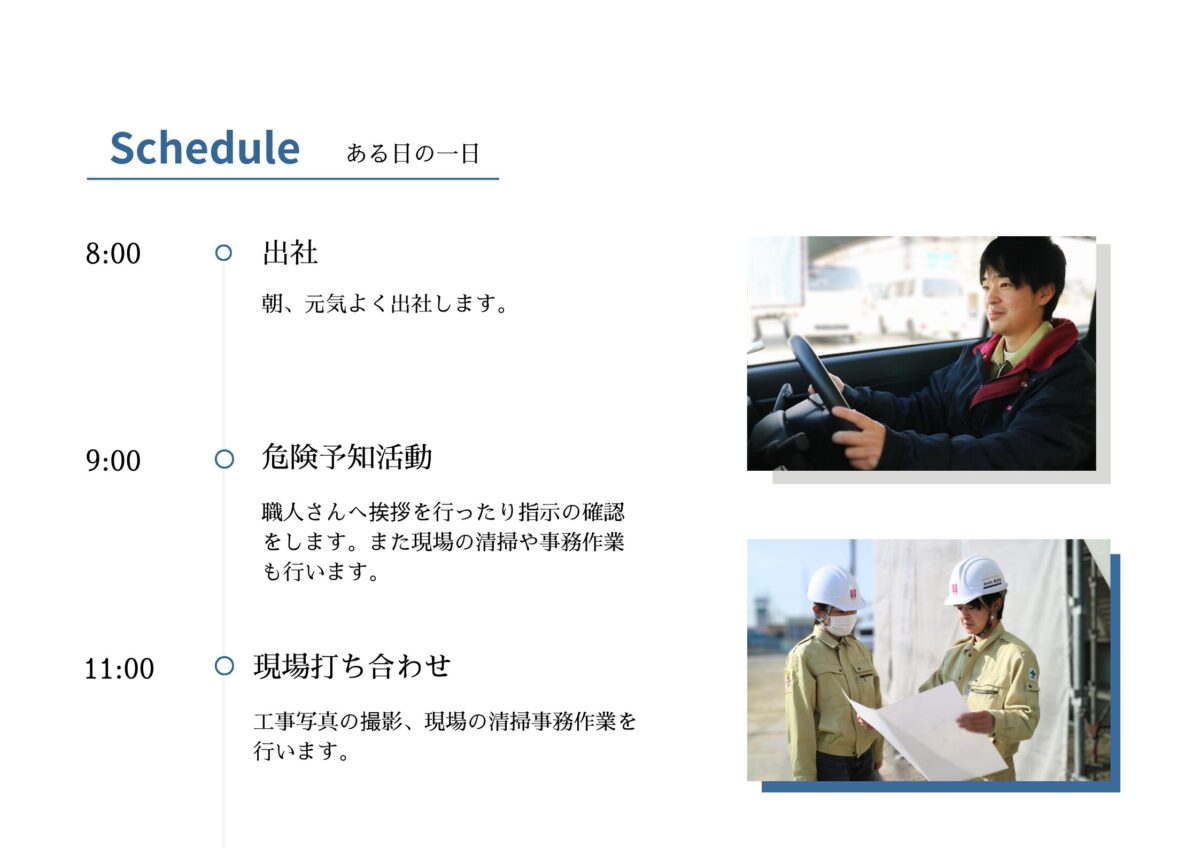 Schedule ある日の一日

8:00 出社

朝、元気よく出社します。

9:00 危険予知活動

職人さんへ挨拶を行ったり指示の確認をします。また現場の清掃や事務作業も行います。

11:00 現場打ち合わせ

工事写真の撮影、現場の清掃事務作業を行います。